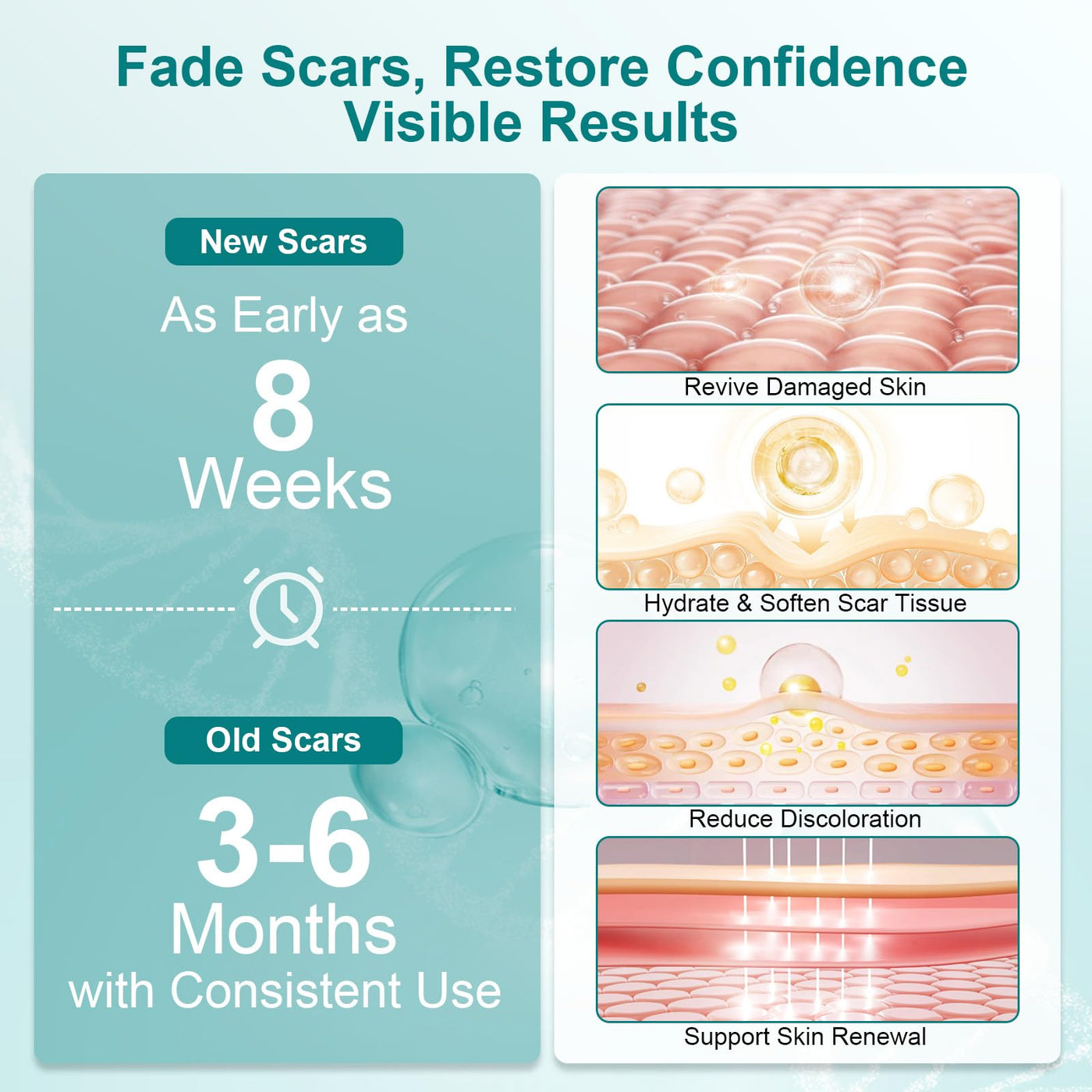 Fade Scars, Restore Confidence
Visible Results

New Scars
As Early as
8
Weeks

Old Scars
3-6
Months
with Consistent Use

Revive Damaged Skin

Hydrate & Soften Scar Tissue

Reduce Discoloration

Support Skin Renewal